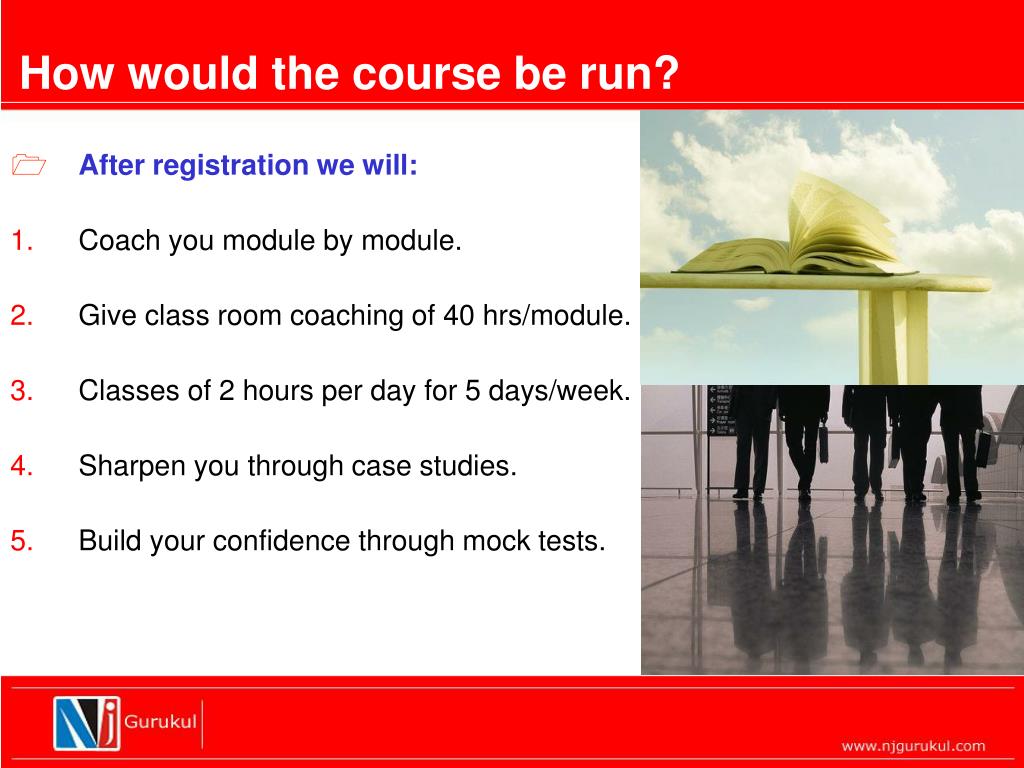 How would the course be run?

After registration we will:

1. Coach you module by module.

2. Give class room coaching of 40 hrs/module.

3. Classes of 2 hours per day for 5 days/week.

4. Sharpen you through case studies.

5. Build your confidence through mock tests.

NJ Gurukul

www.njgurukul.com